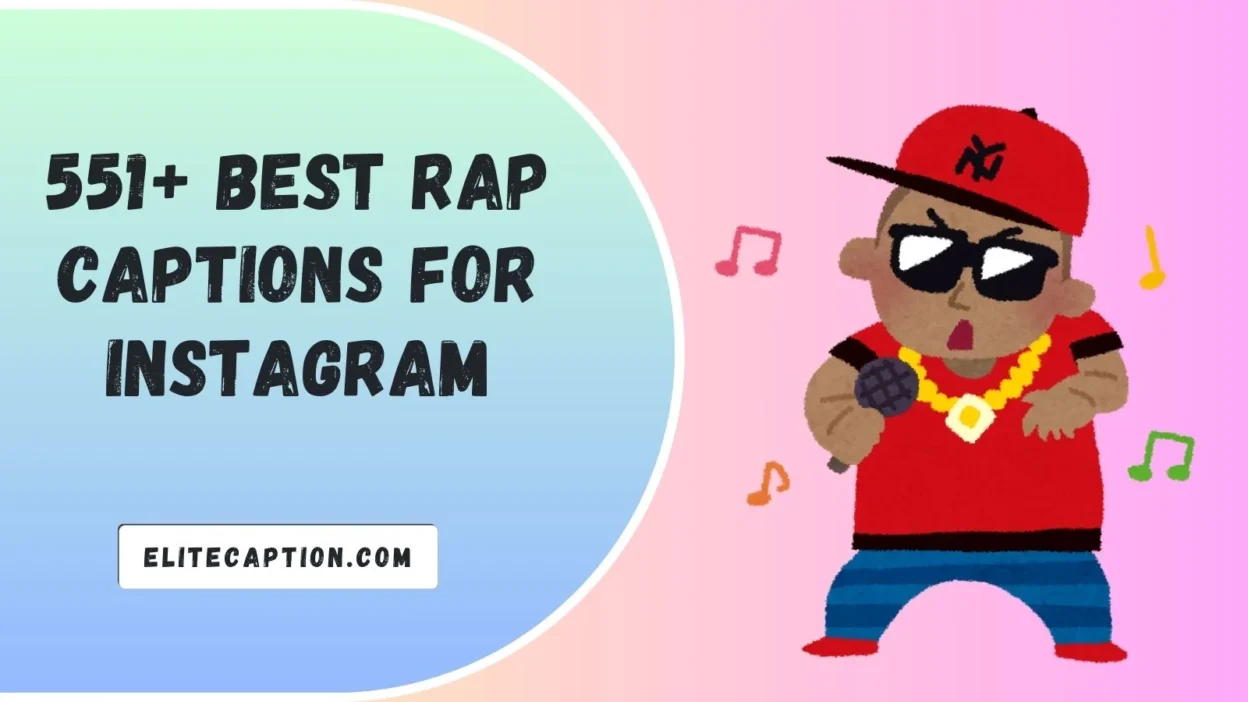 551+ BEST RAP CAPTIONS FOR INSTAGRAM

ELITECAPTION.COM

NY